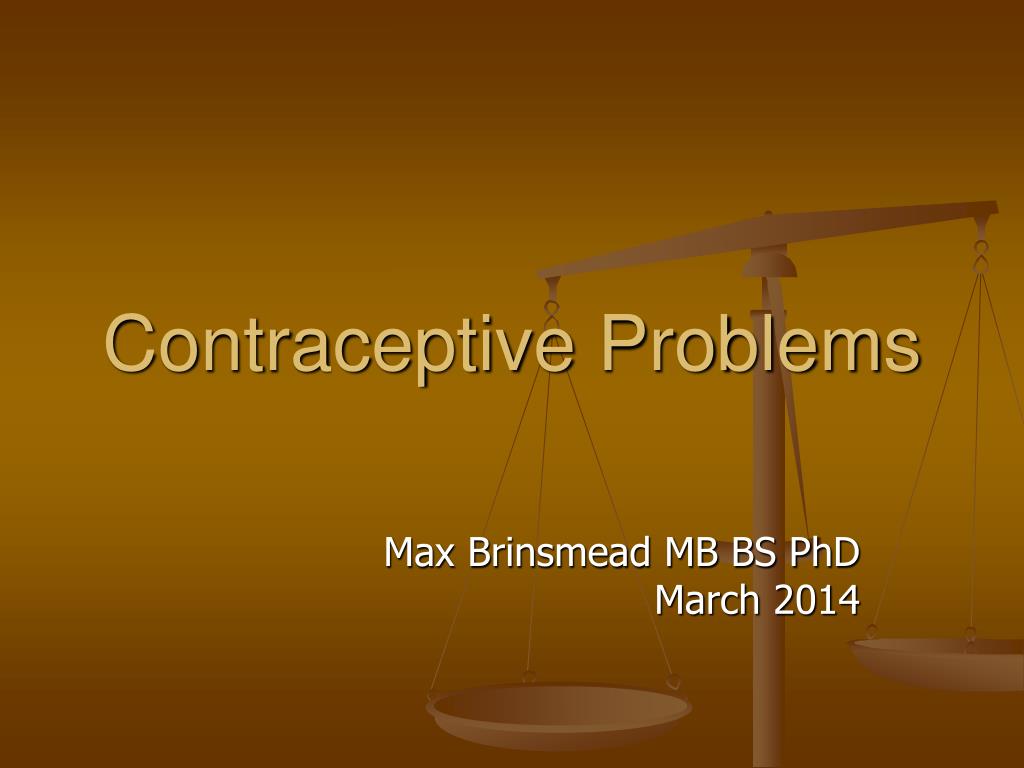 Contraceptive Problems

Max Brinsmead MB BS PhD
March 2014